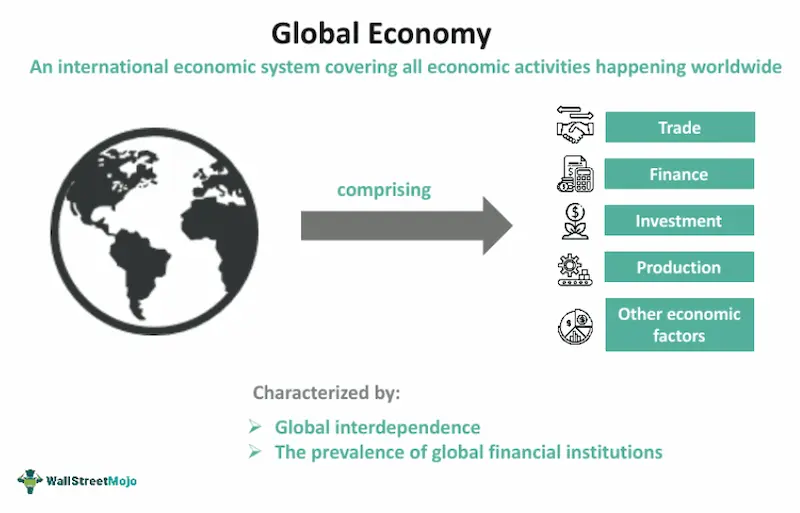 Global Economy

An international economic system covering all economic activities happening worldwide

comprising

Trade

Finance

Investment

Production

Other economic factors

Characterized by:

➢ Global interdependence
➢ The prevalence of global financial institutions

WallStreetMojo